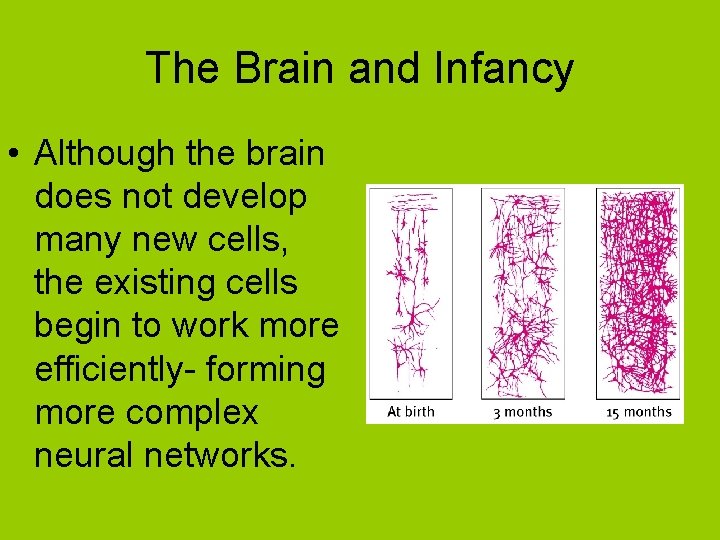 The Brain and Infancy

• Although the brain does not develop many new cells, the existing cells begin to work more efficiently- forming more complex neural networks.

At birth
3 months
15 months